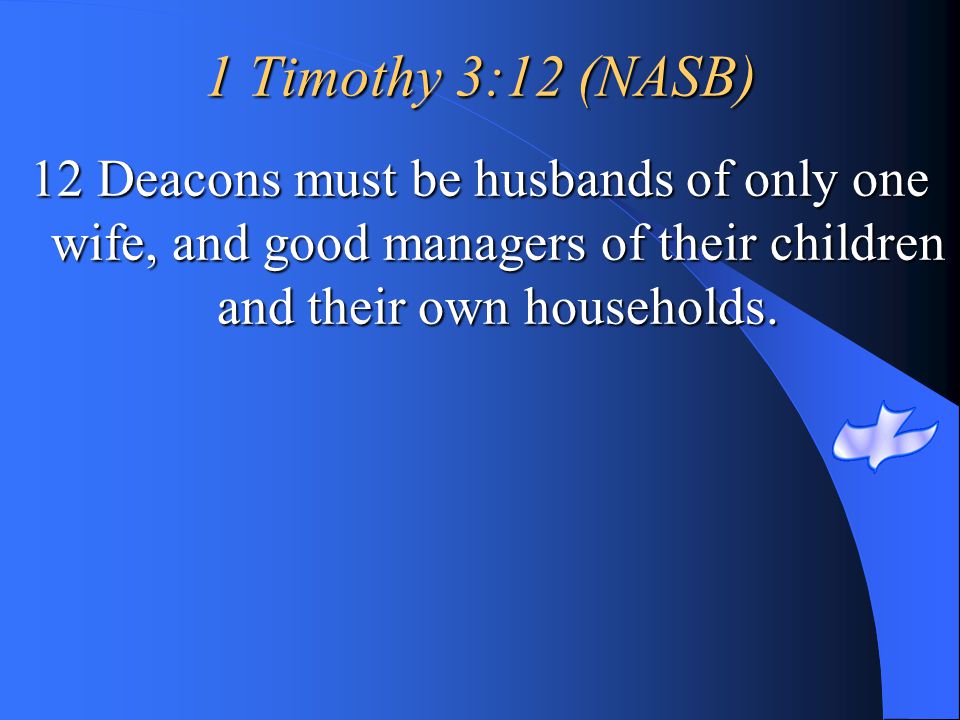 1 Timothy 3:12 (NASB)

12 Deacons must be husbands of only one wife, and good managers of their children and their own households.